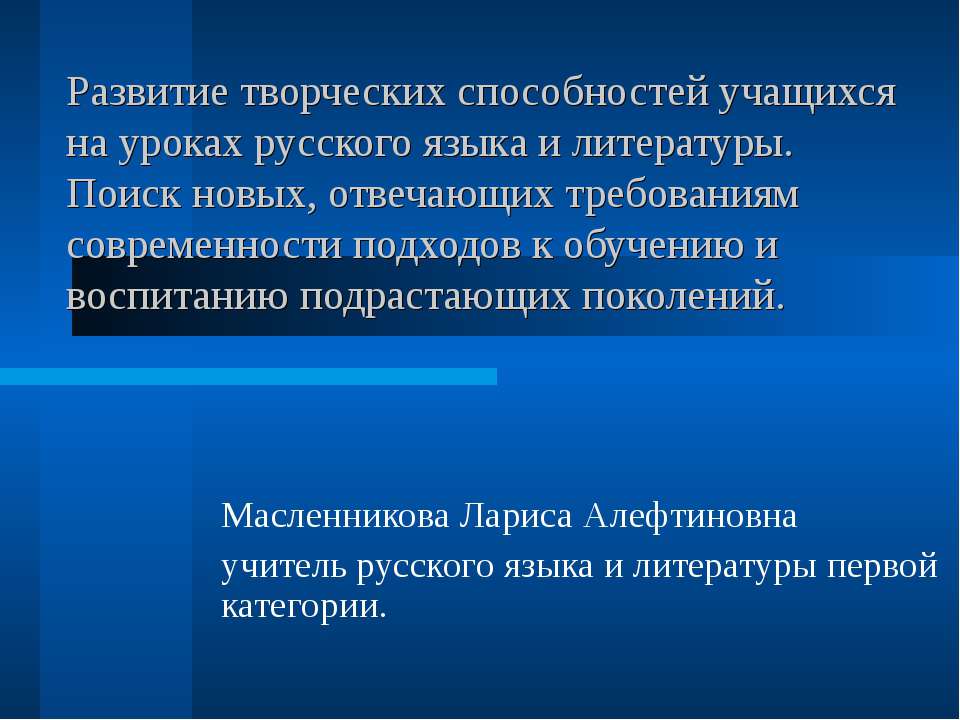 Развитие творческих способностей учащихся на уроках русского языка и литературы. Поиск новых, отвечающих требованиям современности подходов к обучению и воспитанию подрастающих поколений.

Масленникова Лариса Алефтиновна

учитель русского языка и литературы первой категории.